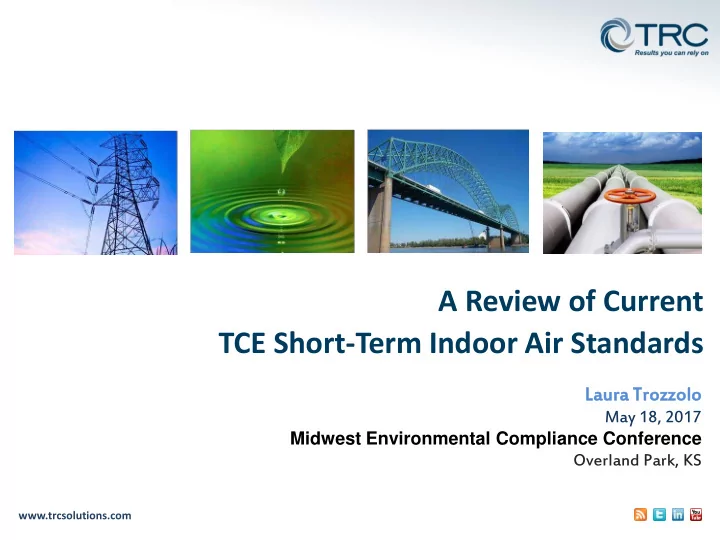 TRC
Results you can rely on

A Review of Current
TCE Short-Term Indoor Air Standards

Laura Trozzolo
May 18, 2017
Midwest Environmental Compliance Conference
Overland Park, KS

www.trcsolutions.com